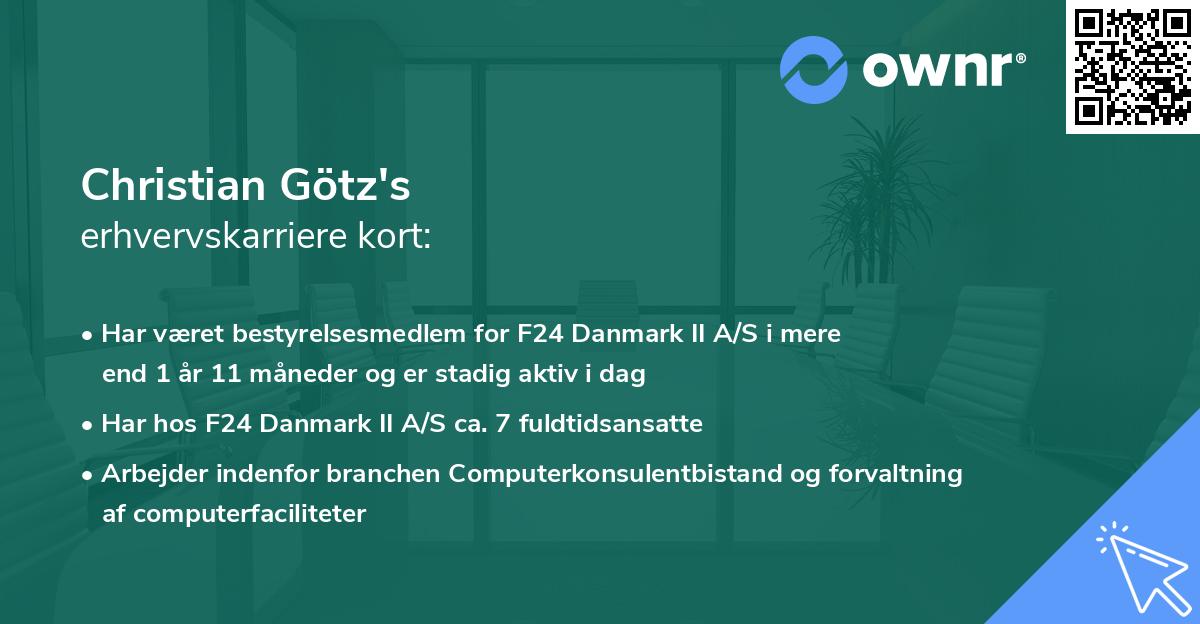 ownr®

Christian Götz's
erhvervskarriere kort:

• Har været bestyrelsesmedlem for F24 Danmark II A/S i mere end 1 år 11 måneder og er stadig aktiv i dag

• Har hos F24 Danmark II A/S ca. 7 fuldtidsansatte

• Arbejder indenfor branchen Computerkonsulentbistand og forvaltning af computerfaciliteter